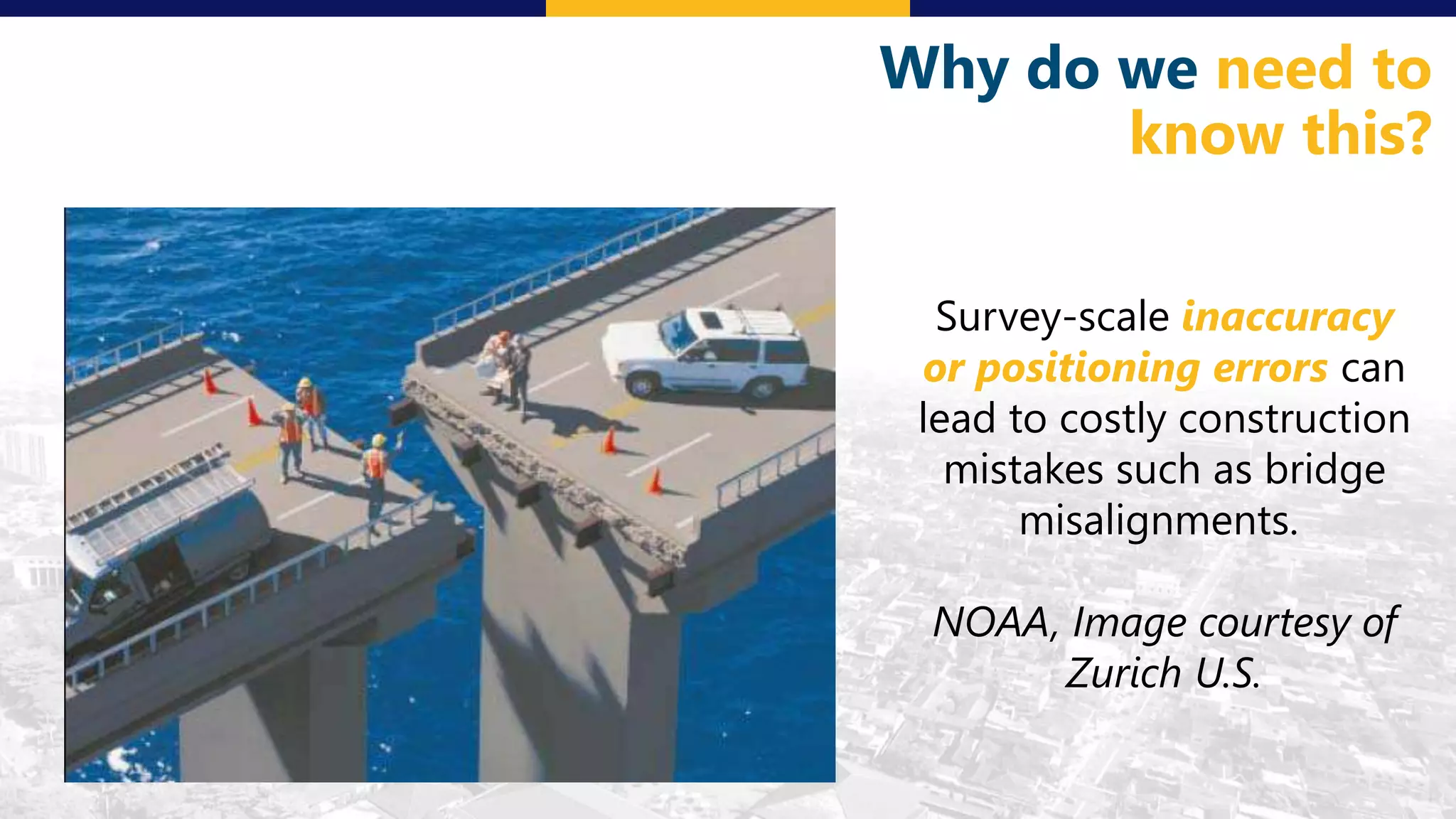 Why do we need to know this?

Survey-scale inaccuracy or positioning errors can lead to costly construction mistakes such as bridge misalignments.

NOAA, Image courtesy of Zurich U.S.